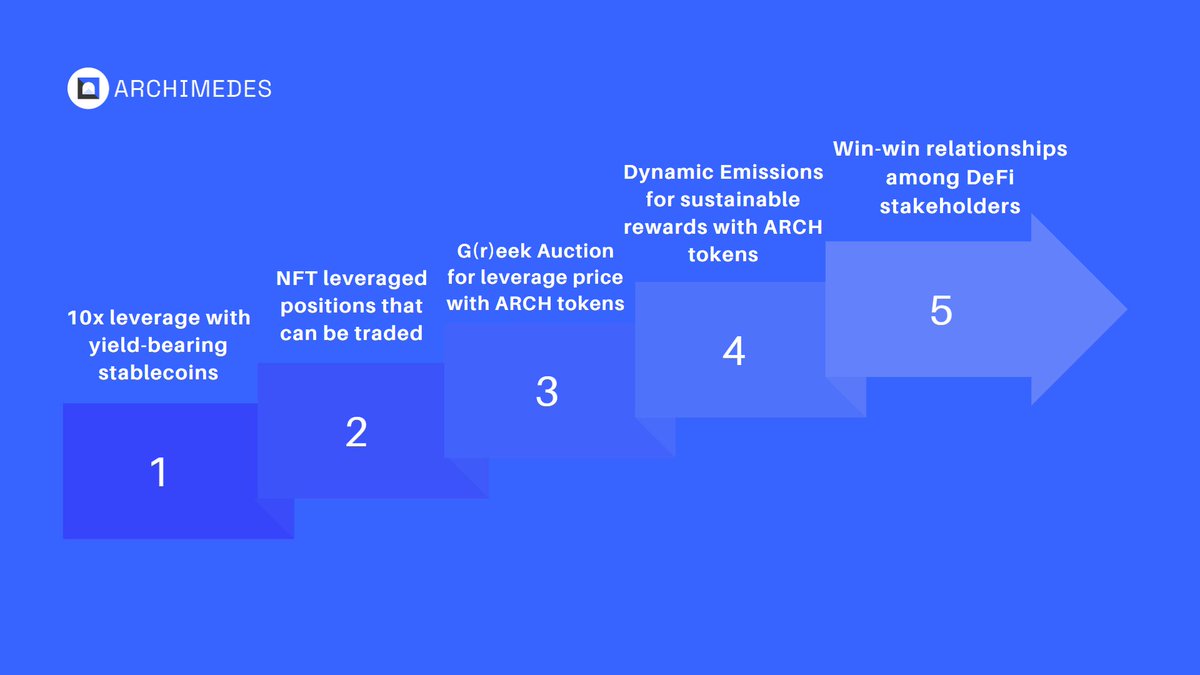 ARCHIMEDES

10x leverage with yield-bearing stablecoins

1

NFT leveraged positions that can be traded

2

G(r)eek Auction for leverage price with ARCH tokens

3

Dynamic Emissions for sustainable rewards with ARCH tokens

4

Win-win relationships among DeFi stakeholders

5